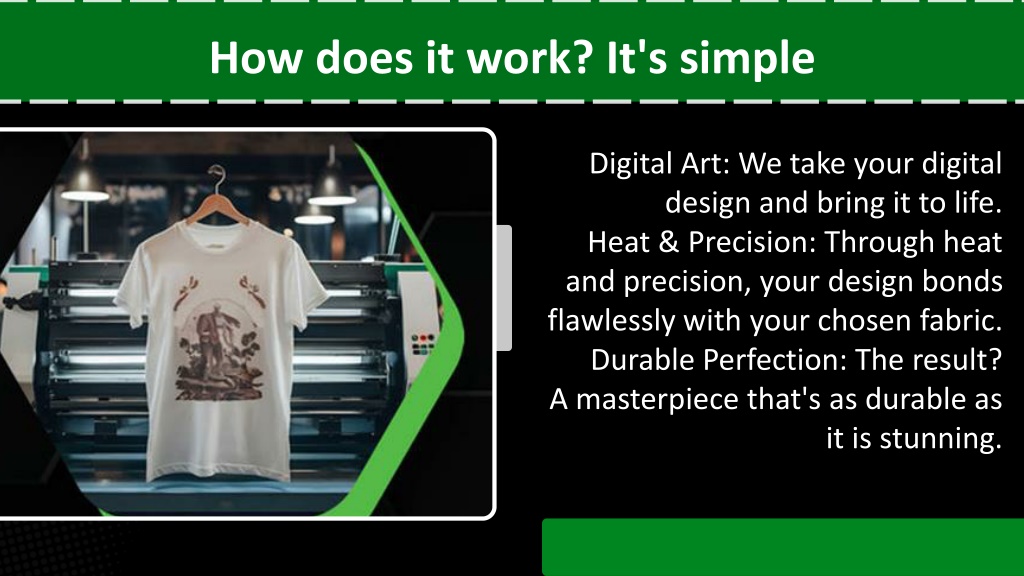 How does it work? It's simple

Digital Art: We take your digital design and bring it to life.
Heat & Precision: Through heat and precision, your design bonds flawlessly with your chosen fabric.
Durable Perfection: The result? A masterpiece that's as durable as it is stunning.